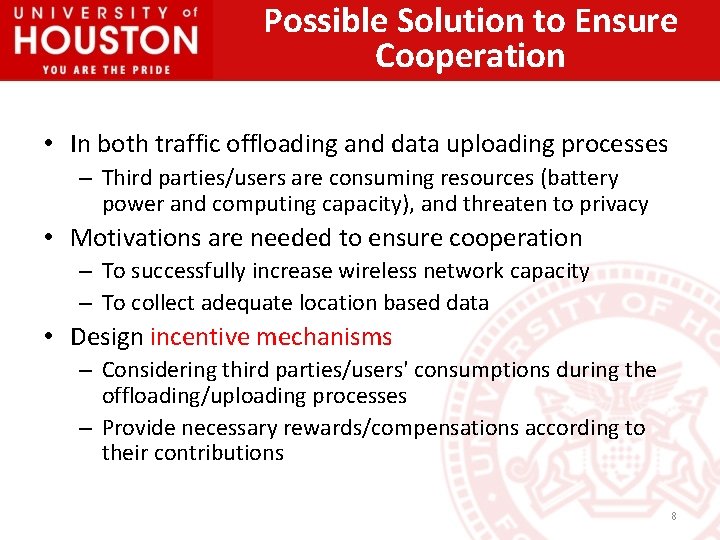 UNIVERSITY of
HOUSTON
YOU ARE THE PRIDE

Possible Solution to Ensure Cooperation

• In both traffic offloading and data uploading processes
– Third parties/users are consuming resources (battery power and computing capacity), and threaten to privacy
• Motivations are needed to ensure cooperation
– To successfully increase wireless network capacity
– To collect adequate location based data
• Design incentive mechanisms
– Considering third parties/users' consumptions during the offloading/uploading processes
– Provide necessary rewards/compensations according to their contributions

UNIVERSITY OF HO

8